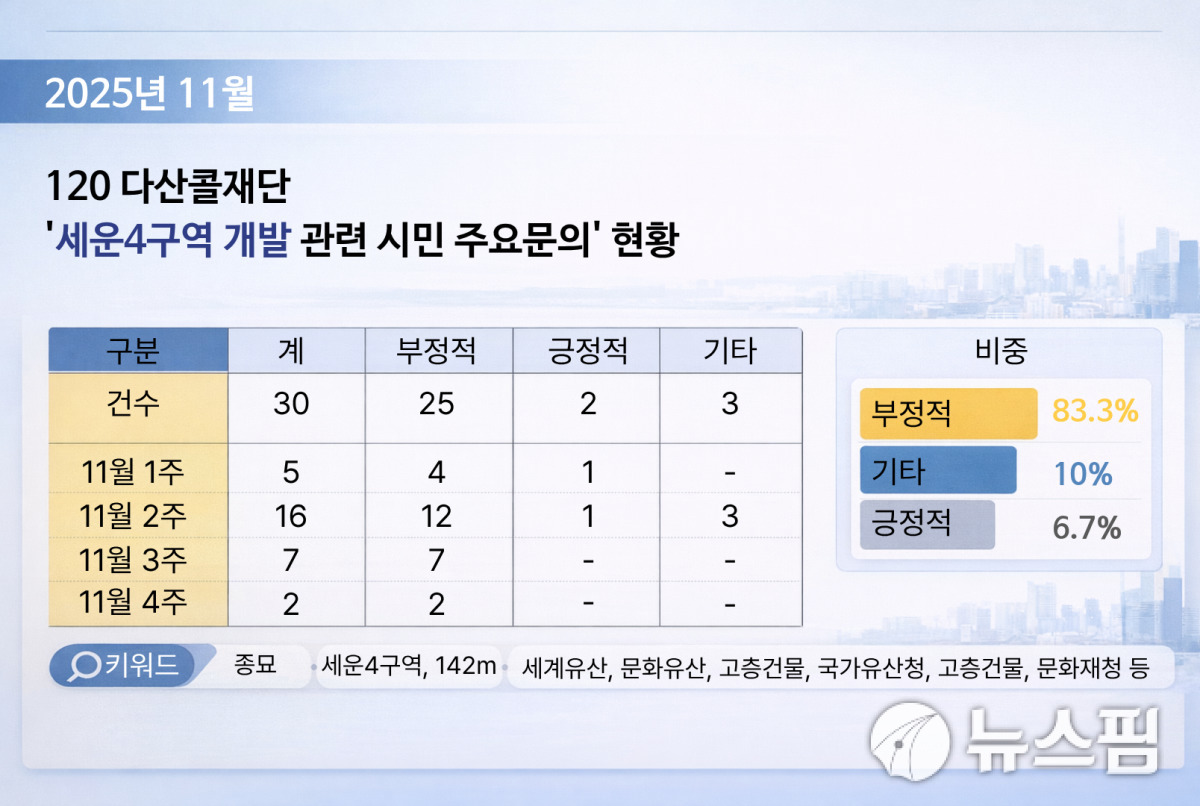 2025년 11월

120 다산콜재단
'세운4구역 개발 관련 시민 주요문의' 현황

| 구분 | 계 | 부정적 | 긍정적 | 기타 |
|---|---|---|---|---|
| 건수 | 30 | 25 | 2 | 3 |
| 11월 1주 | 5 | 4 | 1 | - |
| 11월 2주 | 16 | 12 | 1 | 3 |
| 11월 3주 | 7 | 7 | - | - |
| 11월 4주 | 2 | 2 | - | - |

비중
부정적 83.3%
기타 10%
긍정적 6.7%

키워드 종묘 세운4구역, 142m 세계유산, 문화유산, 고층건물, 국가유산청, 고층건물, 문화재청 등

뉴스핌